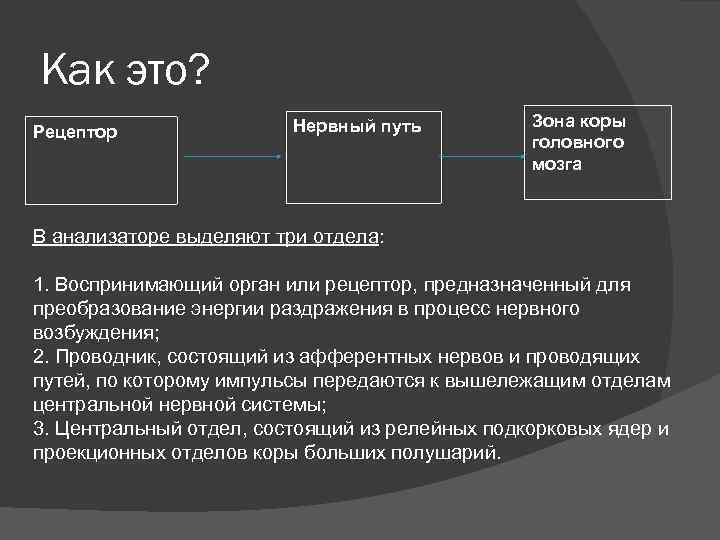 Как это?

Рецептор

Нервный путь

Зона коры головного мозга

В анализаторе выделяют три отдела:

1. Воспринимающий орган или рецептор, предназначенный для преобразование энергии раздражения в процесс нервного возбуждения;
2. Проводник, состоящий из афферентных нервов и проводящих путей, по которому импульсы передаются к вышележащим отделам центральной нервной системы;
3. Центральный отдел, состоящий из релейных подкорковых ядер и проекционных отделов коры больших полушарий.